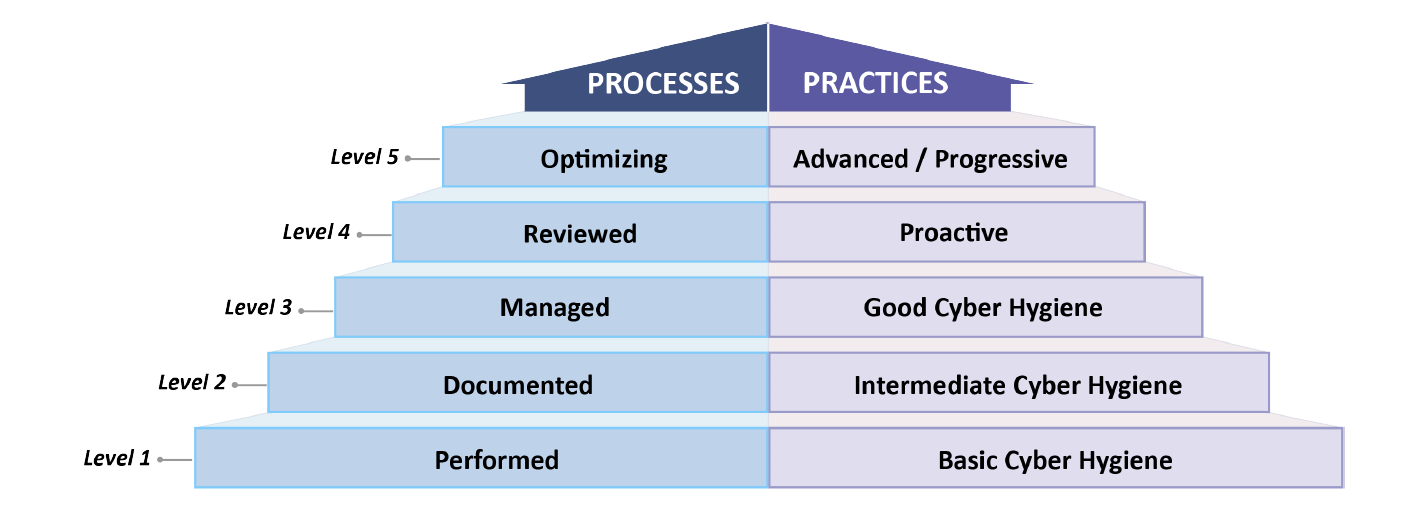 PROCESSES PRACTICES

Level 5 Optimizing Advanced / Progressive

Level 4 Reviewed Proactive

Level 3 Managed Good Cyber Hygiene

Level 2 Documented Intermediate Cyber Hygiene

Level 1 Performed Basic Cyber Hygiene